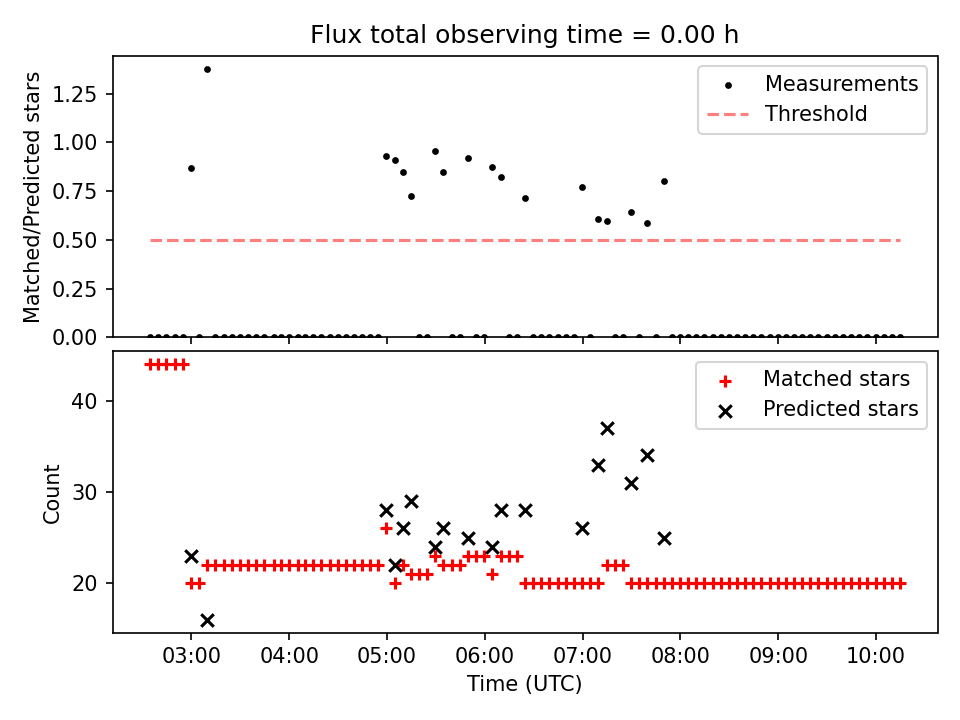 Flux total observing time = 0.00 h

Matched/Predicted stars

1.25
1.00
0.75
0.50
0.25
0.00

Measurements
Threshold

Count

40
30
20

Matched stars
Predicted stars

03:00
04:00
05:00
06:00
07:00
08:00
09:00
10:00

Time (UTC)